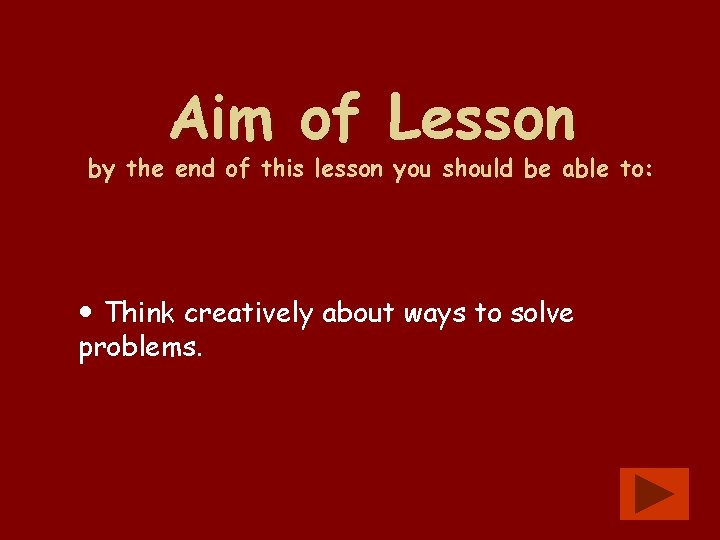 Aim of Lesson
by the end of this lesson you should be able to:

• Think creatively about ways to solve problems.